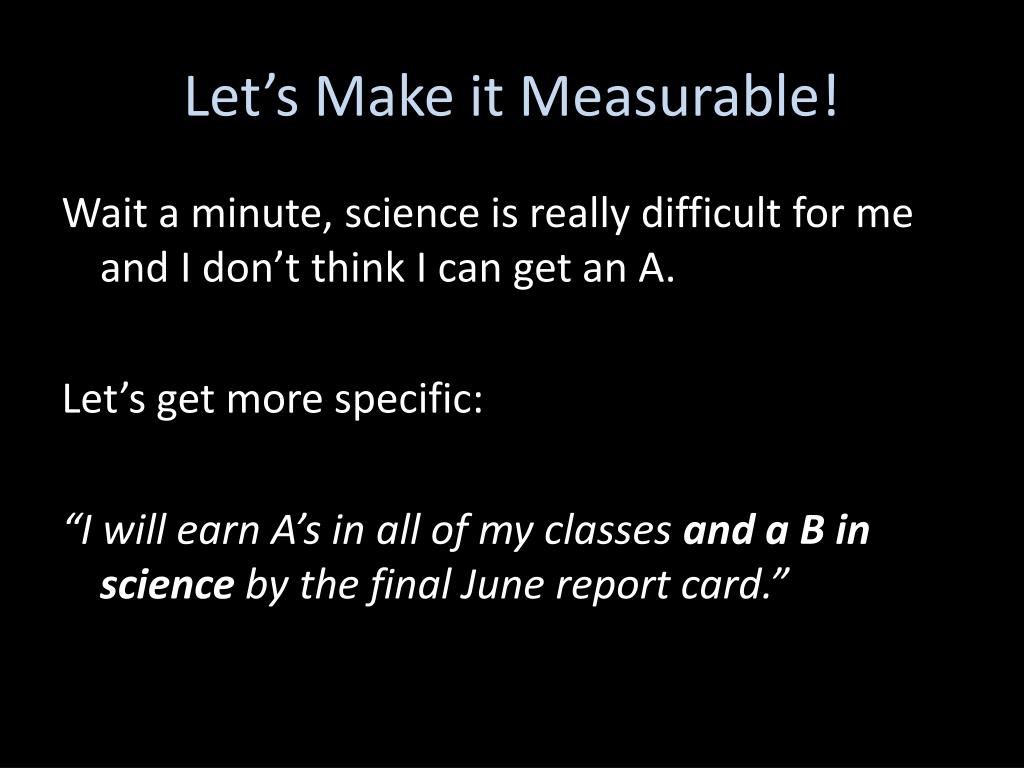 Let’s Make it Measurable!

Wait a minute, science is really difficult for me and I don’t think I can get an A.

Let’s get more specific:

“I will earn A’s in all of my classes and a B in science by the final June report card.”